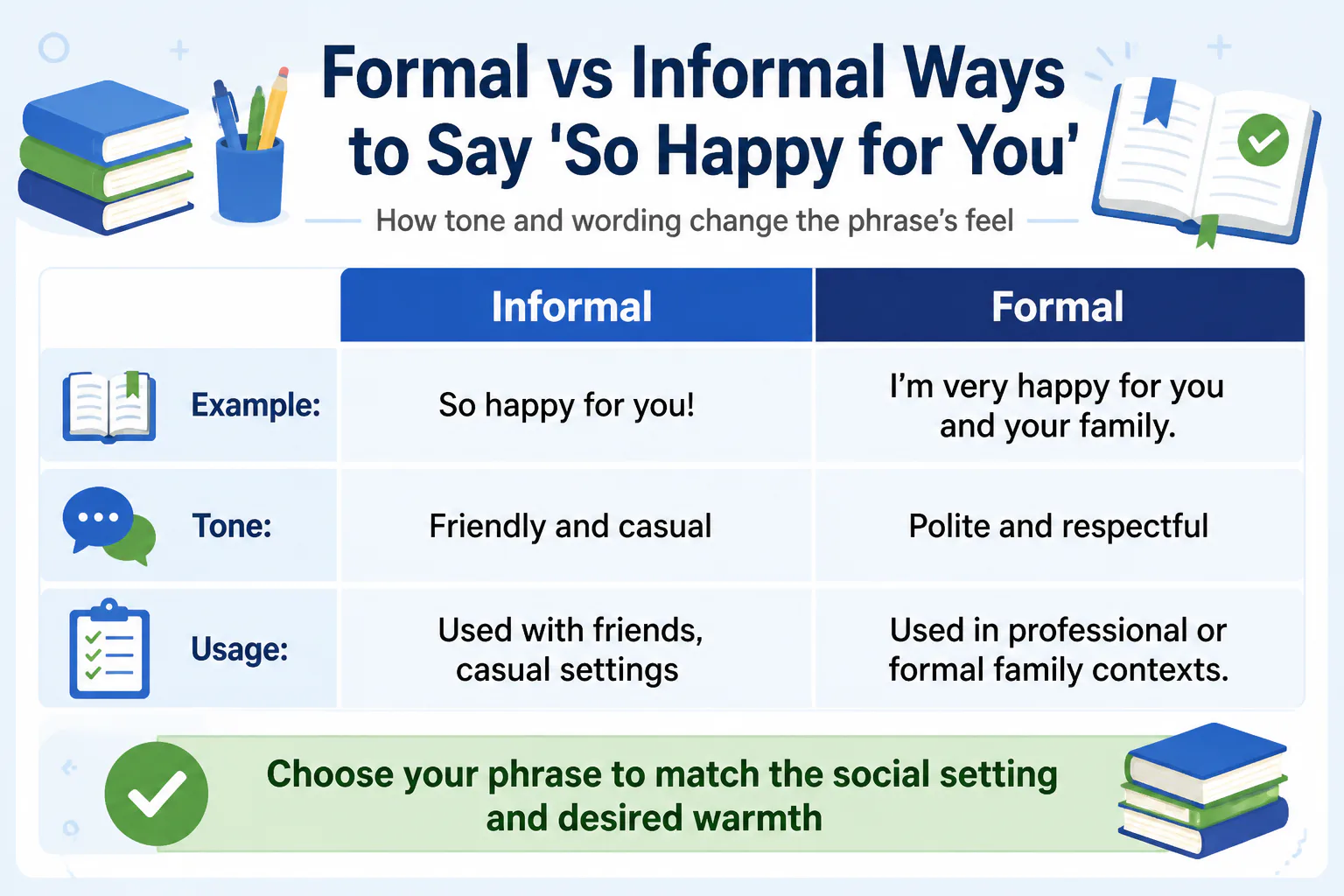 Formal vs Informal Ways to Say 'So Happy for You'

How tone and wording change the phrase's feel

| | Informal | Formal |
|---|---|---|
| Example: | So happy for you! | I'm very happy for you and your family. |
| Tone: | Friendly and casual | Polite and respectful |
| Usage: | Used with friends, casual settings | Used in professional or formal family contexts. |

Choose your phrase to match the social setting and desired warmth